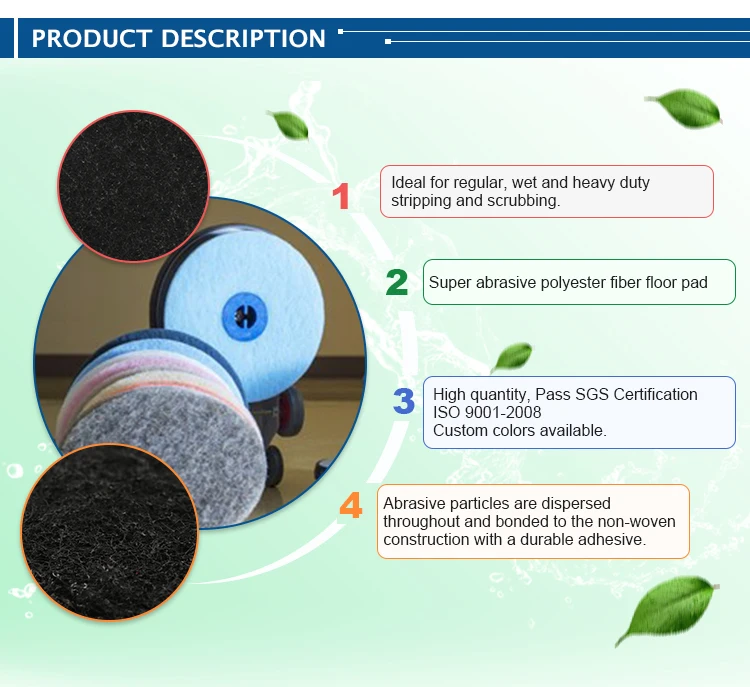 PRODUCT DESCRIPTION

1 Ideal for regular, wet and heavy duty stripping and scrubbing.

2 Super abrasive polyester fiber floor pad

3 High quantity, Pass SGS Certification ISO 9001-2008
Custom colors available.

4 Abrasive particles are dispersed throughout and bonded to the non-woven construction with a durable adhesive.